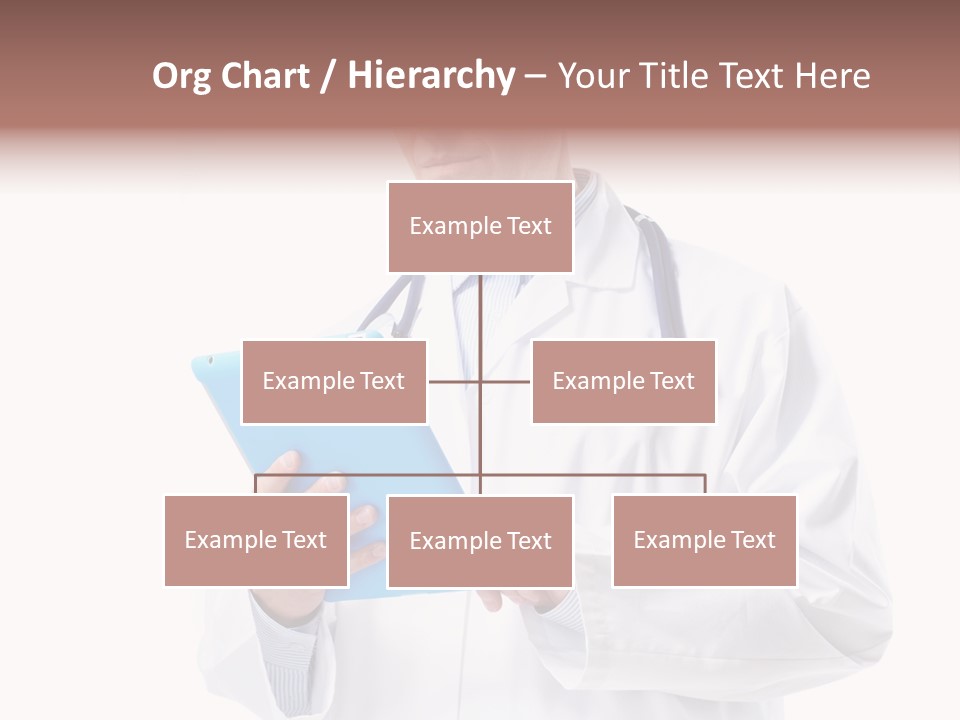 Org Chart / Hierarchy – Your Title Text Here

Example Text

Example Text

Example Text

Example Text

Example Text

Example Text